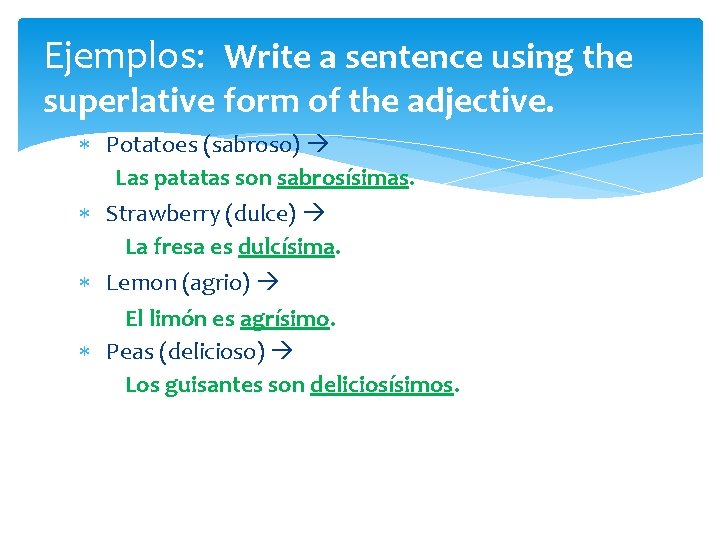 Ejemplos: Write a sentence using the superlative form of the adjective.

* Potatoes (sabroso) →
Las patatas son sabrosísimas.

* Strawberry (dulce) →
La fresa es dulcísima.

* Lemon (agrio) →
El limón es agrísimo.

* Peas (delicioso) →
Los guisantes son deliciosísimos.